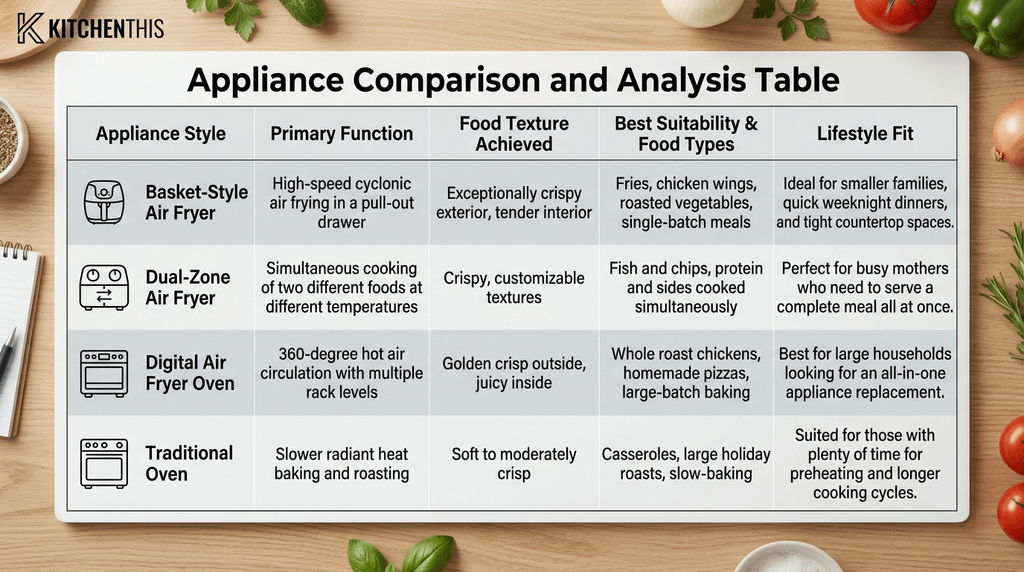 KITCHENTHIS

Appliance Comparison and Analysis Table

| Appliance Style | Primary Function | Food Texture Achieved | Best Suitability & Food Types | Lifestyle Fit |
|---|---|---|---|---|
| Basket-Style Air Fryer | High-speed cyclonic air frying in a pull-out drawer | Exceptionally crispy exterior, tender interior | Fries, chicken wings, roasted vegetables, single-batch meals | Ideal for smaller families, quick weeknight dinners, and tight countertop spaces. |
| Dual-Zone Air Fryer | Simultaneous cooking of two different foods at different temperatures | Crispy, customizable textures | Fish and chips, protein and sides cooked simultaneously | Perfect for busy mothers who need to serve a complete meal all at once. |
| Digital Air Fryer Oven | 360-degree hot air circulation with multiple rack levels | Golden crisp outside, juicy inside | Whole roast chickens, homemade pizzas, large-batch baking | Best for large households looking for an all-in-one appliance replacement. |
| Traditional Oven | Slower radiant heat baking and roasting | Soft to moderately crisp | Casseroles, large holiday roasts, slow-baking | Suited for those with plenty of time for preheating and longer cooking cycles. |